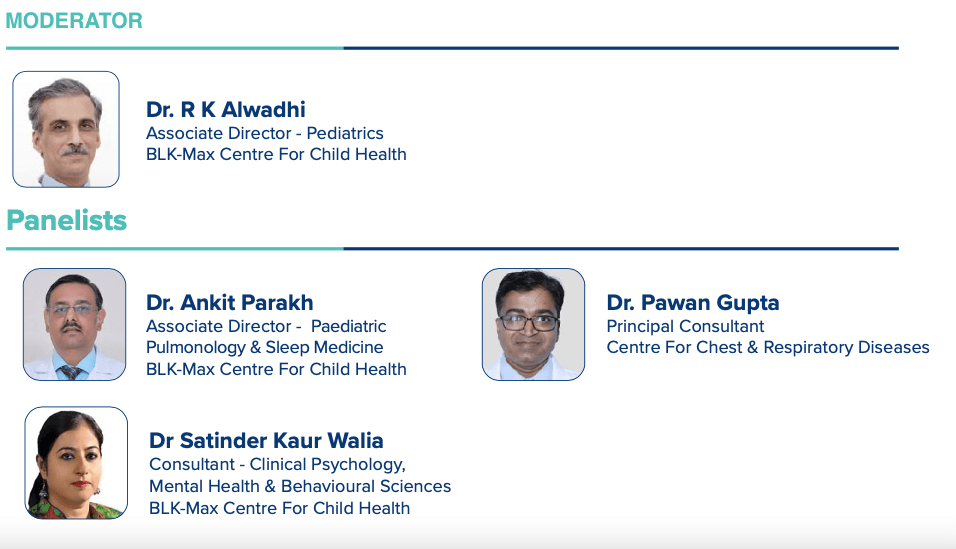 MODERATOR

Dr. R K Alwadhi
Associate Director - Pediatrics
BLK-Max Centre For Child Health

Panelists

Dr. Ankit Parakh
Associate Director - Paediatric Pulmonology & Sleep Medicine
BLK-Max Centre For Child Health

Dr. Pawan Gupta
Principal Consultant
Centre For Chest & Respiratory Diseases

Dr Satinder Kaur Walia
Consultant - Clinical Psychology, Mental Health & Behavioural Sciences
BLK-Max Centre For Child Health